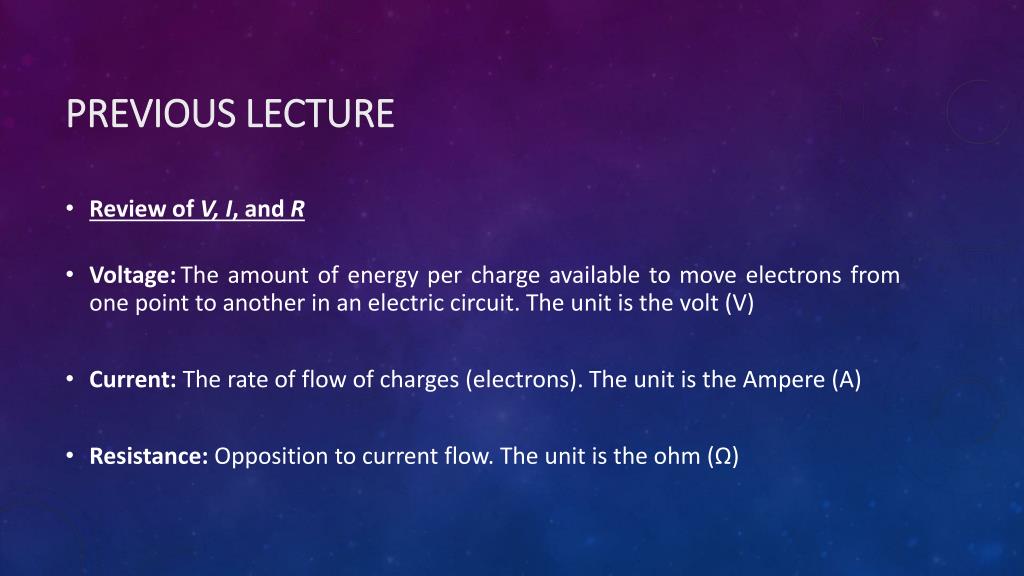 PREVIOUS LECTURE

• Review of V, I, and R

• Voltage: The amount of energy per charge available to move electrons from one point to another in an electric circuit. The unit is the volt (V)

• Current: The rate of flow of charges (electrons). The unit is the Ampere (A)

• Resistance: Opposition to current flow. The unit is the ohm (Ω)